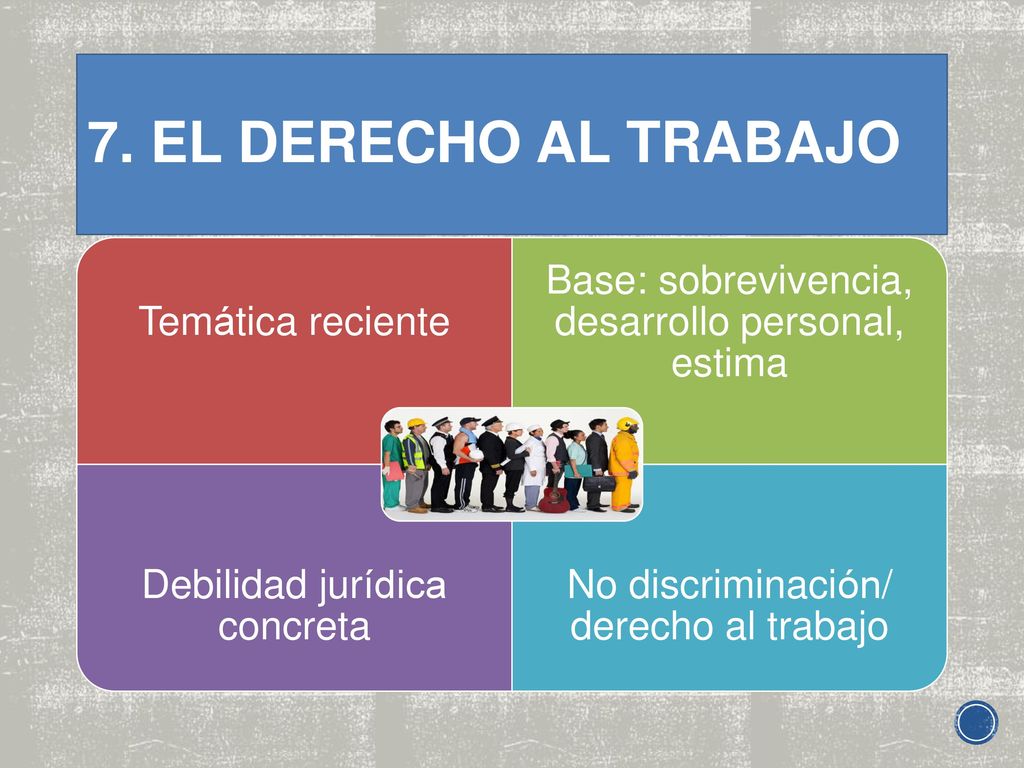 7. EL DERECHO AL TRABAJO

Temática reciente

Base: sobrevivencia, desarrollo personal, estima

Debilidad jurídica concreta

No discriminación/ derecho al trabajo